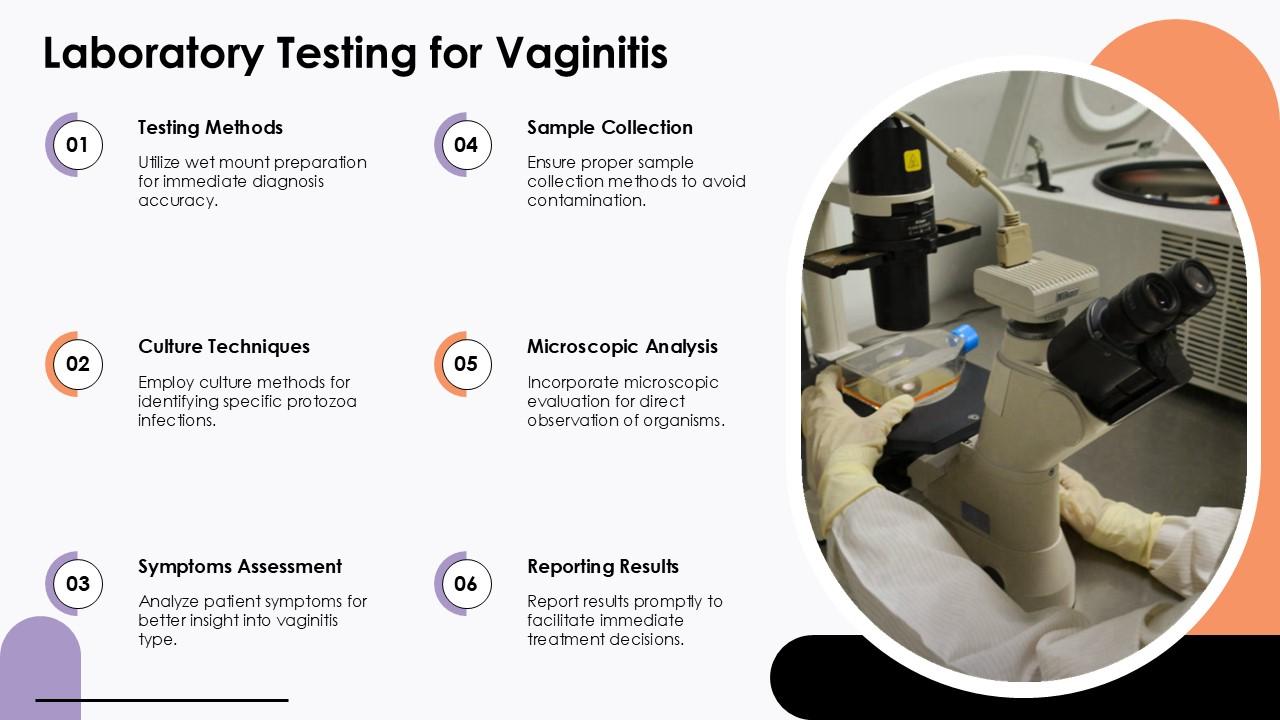 Laboratory Testing for Vaginitis

01
Testing Methods
Utilize wet mount preparation for immediate diagnosis accuracy.

02
Culture Techniques
Employ culture methods for identifying specific protozoa infections.

03
Symptoms Assessment
Analyze patient symptoms for better insight into vaginitis type.

04
Sample Collection
Ensure proper sample collection methods to avoid contamination.

05
Microscopic Analysis
Incorporate microscopic evaluation for direct observation of organisms.

06
Reporting Results
Report results promptly to facilitate immediate treatment decisions.